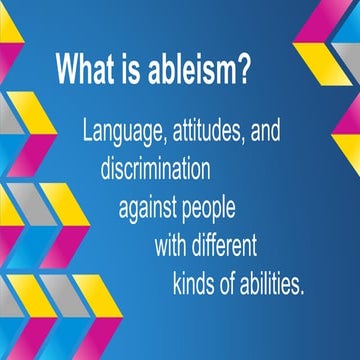 What is ableism?

Language, attitudes, and discrimination against people with different kinds of abilities.